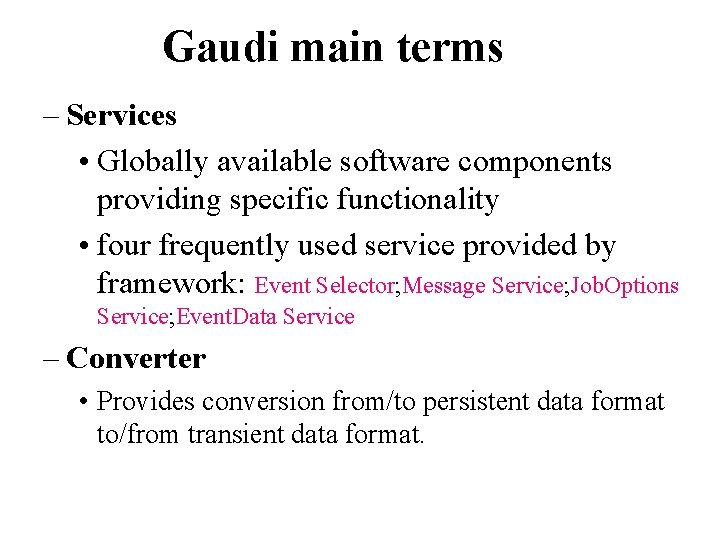 Gaudi main terms

– Services

• Globally available software components providing specific functionality

• four frequently used service provided by framework: Event Selector;Message Service;JobOptions Service;EventData Service

– Converter

• Provides conversion from/to persistent data format to/from transient data format.